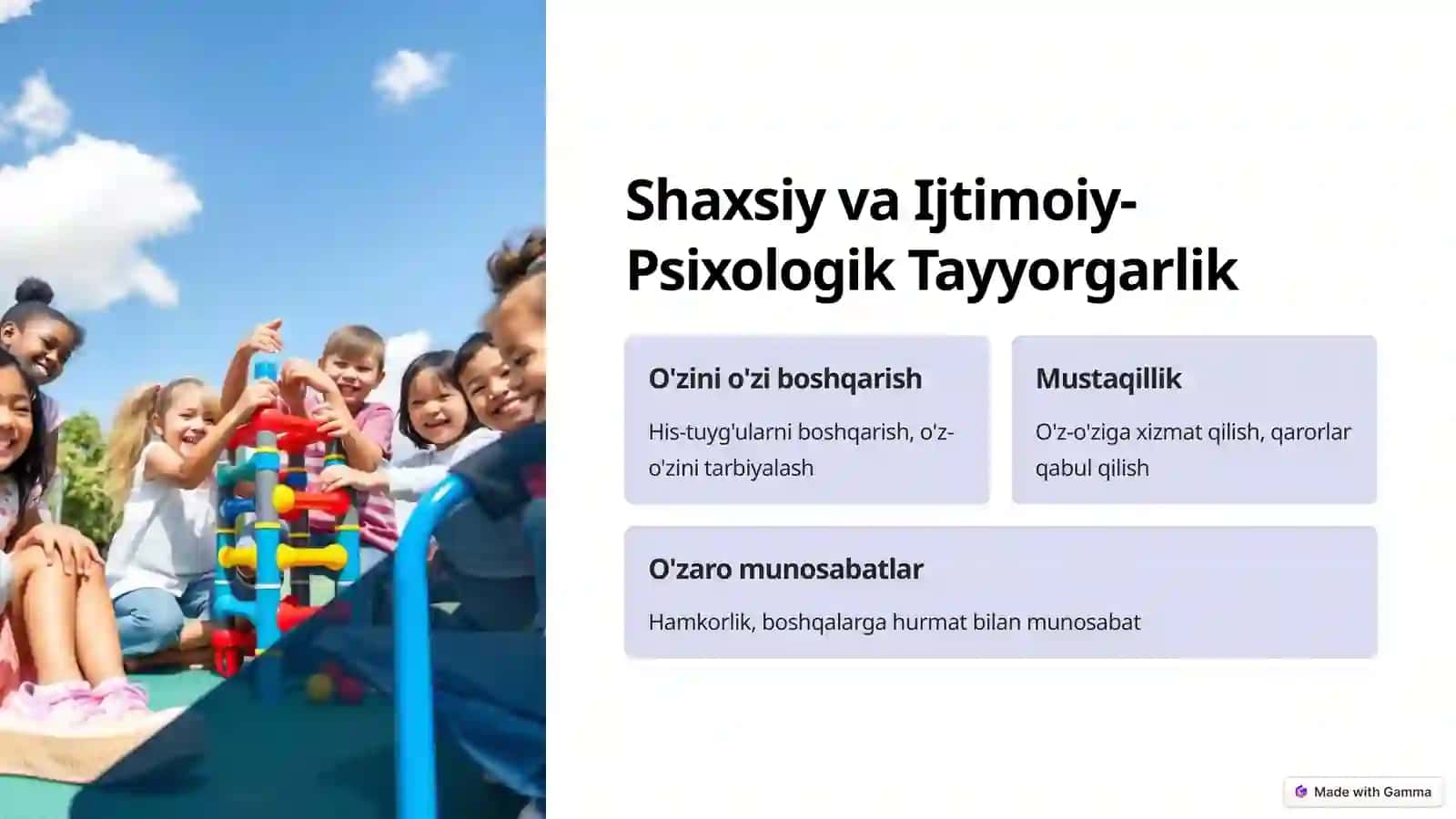 Shaxsiy va Ijtimoiy-Psixologik Tayyorgarlik

O'zini o'zi boshqarish

His-tuyg'ularni boshqarish, o'z-o'zini tarbiyalash

Mustaqillik

O'z-o'ziga xizmat qilish, qarorlar qabul qilish

O'zaro munosabatlar

Hamkorlik, boshqalarga hurmat bilan munosabat

Made with Gamma